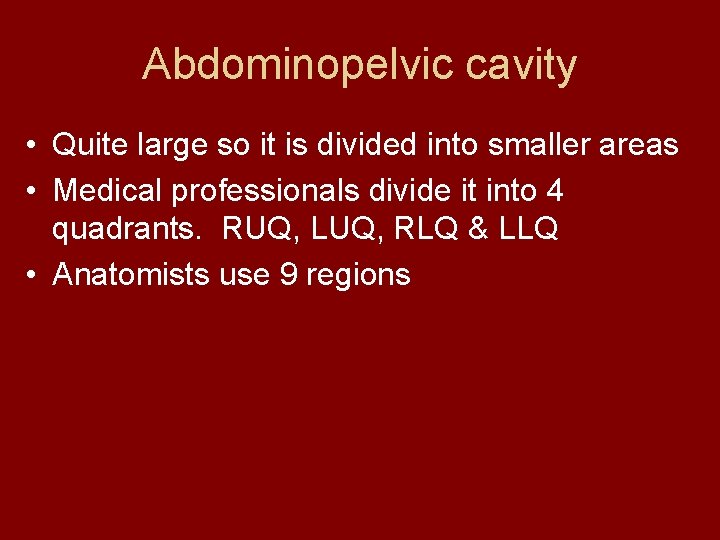 Abdominopelvic cavity

• Quite large so it is divided into smaller areas
• Medical professionals divide it into 4 quadrants. RUQ, LUQ, RLQ & LLQ
• Anatomists use 9 regions